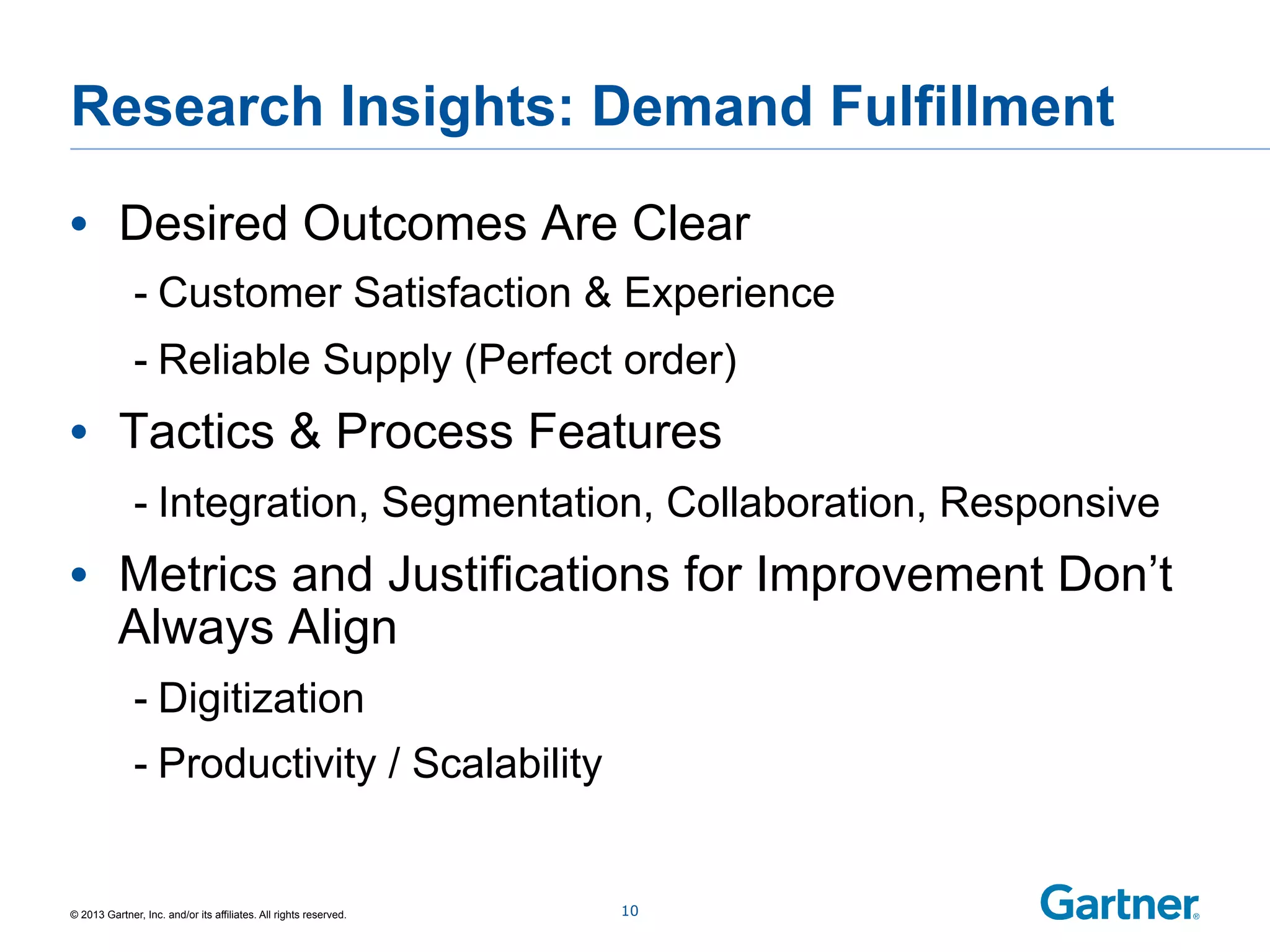 Research Insights: Demand Fulfillment

• Desired Outcomes Are Clear

- Customer Satisfaction & Experience

- Reliable Supply (Perfect order)

• Tactics & Process Features

- Integration, Segmentation, Collaboration, Responsive

• Metrics and Justifications for Improvement Don't Always Align

- Digitization

- Productivity / Scalability

© 2013 Gartner, Inc. and/or its affiliates. All rights reserved.

10

Gartner®